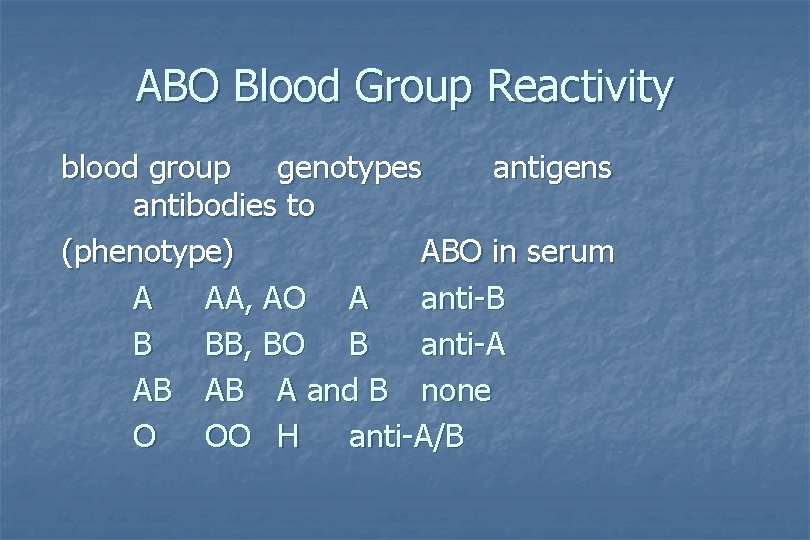 ABO Blood Group Reactivity

blood group genotypes antigens antibodies to

(phenotype) ABO in serum

A AA, AO A anti-B

B BB, BO B anti-A

AB AB A and B none

O OO H anti-A/B